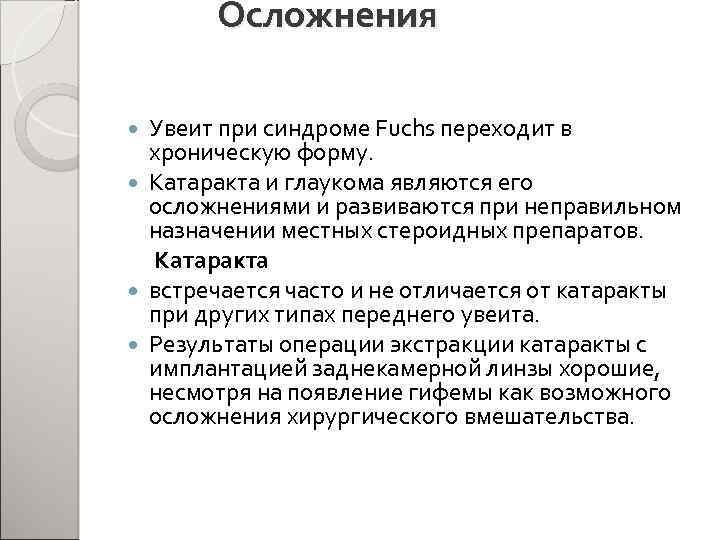 Осложнения

Увеит при синдроме Fuchs переходит в хроническую форму.

Катаракта и глаукома являются его осложнениями и развиваются при неправильном назначении местных стероидных препаратов.

Катаракта

встречается часто и не отличается от катаракты при других типах переднего увеита.

Результаты операции экстракции катаракты с имплантацией заднекамерной линзы хорошие, несмотря на появление гифемы как возможного осложнения хирургического вмешательства.